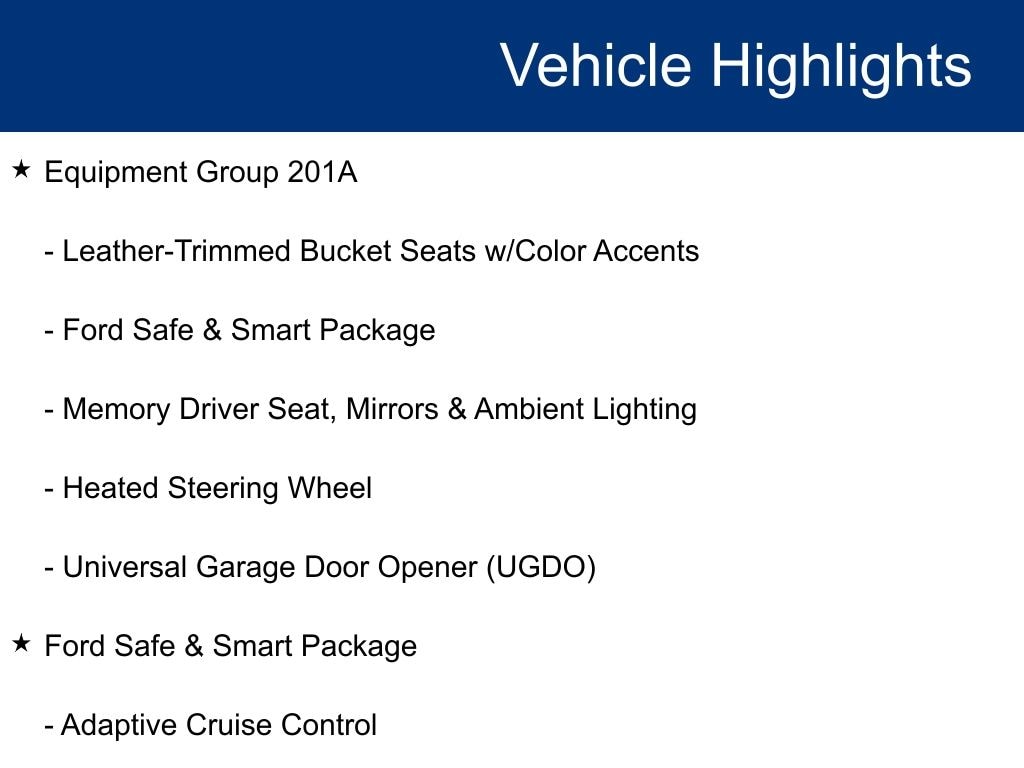 Vehicle Highlights

★ Equipment Group 201A

- Leather-Trimmed Bucket Seats w/Color Accents

- Ford Safe & Smart Package

- Memory Driver Seat, Mirrors & Ambient Lighting

- Heated Steering Wheel

- Universal Garage Door Opener (UGDO)

★ Ford Safe & Smart Package

- Adaptive Cruise Control